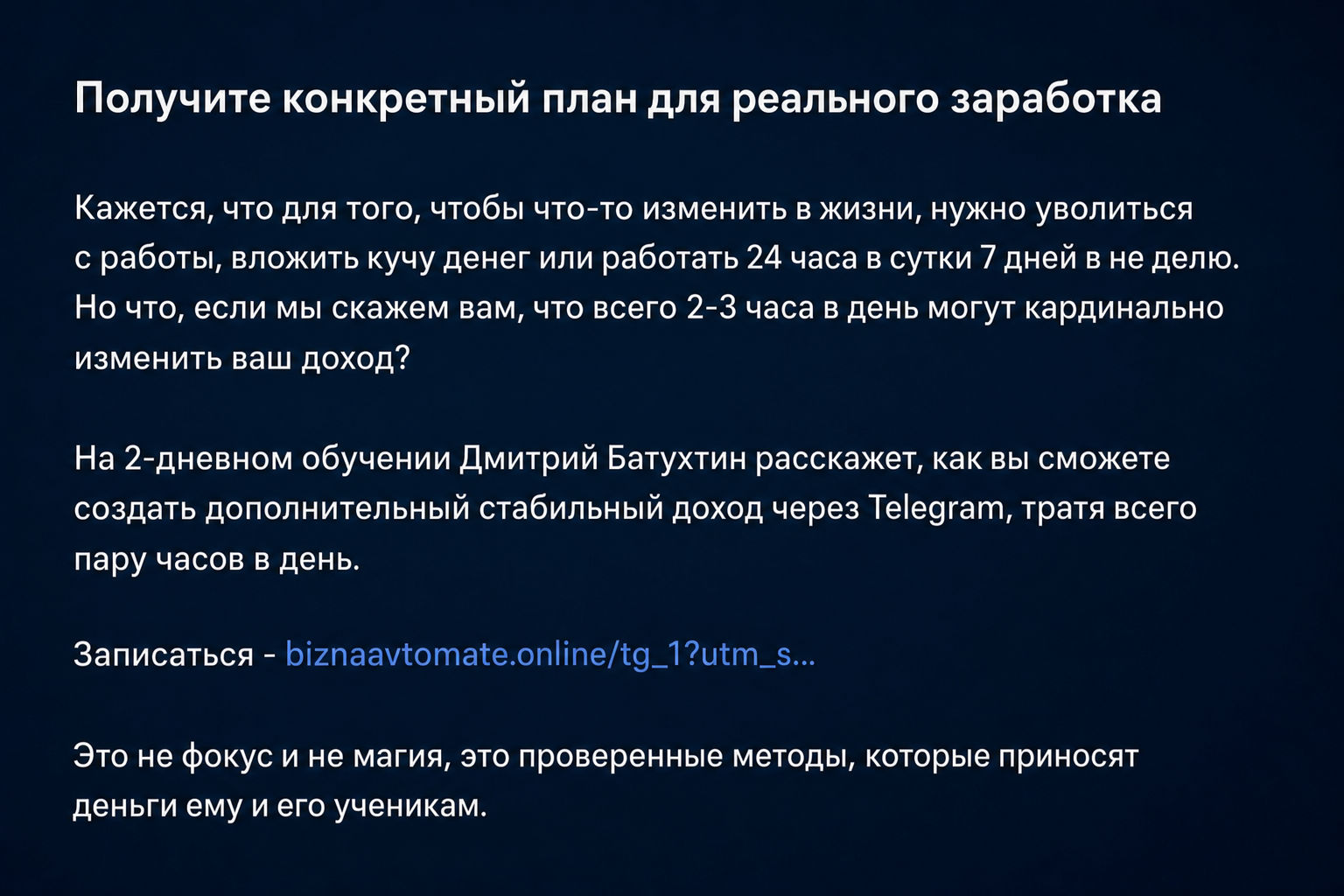 Получите конкретный план для реального заработка

Кажется, что для того, чтобы что-то изменить в жизни, нужно уволиться с работы, вложить кучу денег или работать 24 часа в сутки 7 дней в не делю. Но что, если мы скажем вам, что всего 2-3 часа в день могут кардинально изменить ваш доход?

На 2-дневном обучении Дмитрий Батухтин расскажет, как вы сможете создать дополнительный стабильный доход через Telegram, тратя всего пару часов в день.

Записаться - biznaavtomate.online/tg_1?utm_s...

Это не фокус и не магия, это проверенные методы, которые приносят деньги ему и его ученикам.